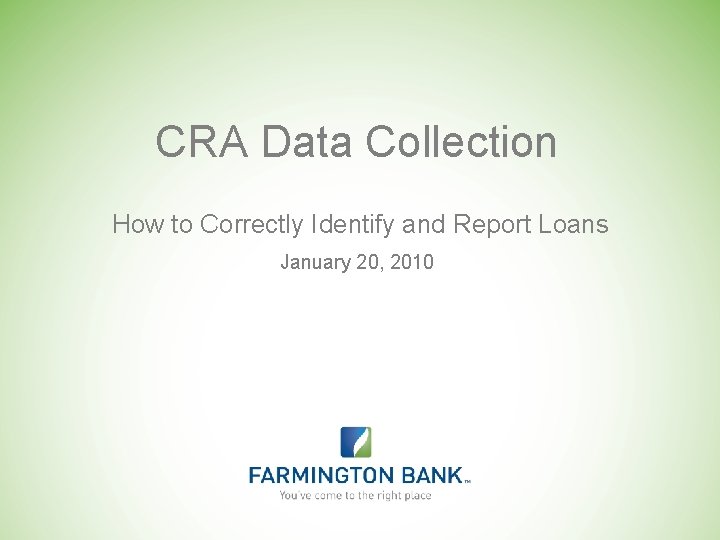 CRA Data Collection

How to Correctly Identify and Report Loans

January 20, 2010

FARMINGTON BANK™

You've come to the right place